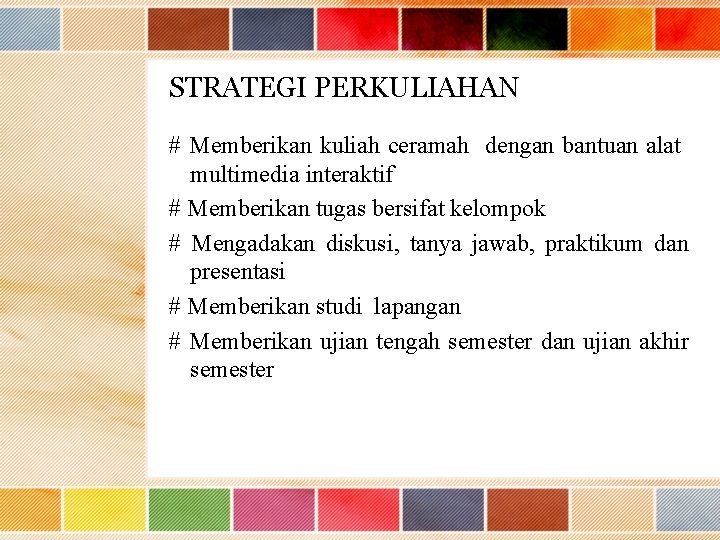 STRATEGI PERKULIAHAN

# Memberikan kuliah ceramah dengan bantuan alat multimedia interaktif

# Memberikan tugas bersifat kelompok

# Mengadakan diskusi, tanya jawab, praktikum dan presentasi

# Memberikan studi lapangan

# Memberikan ujian tengah semester dan ujian akhir semester